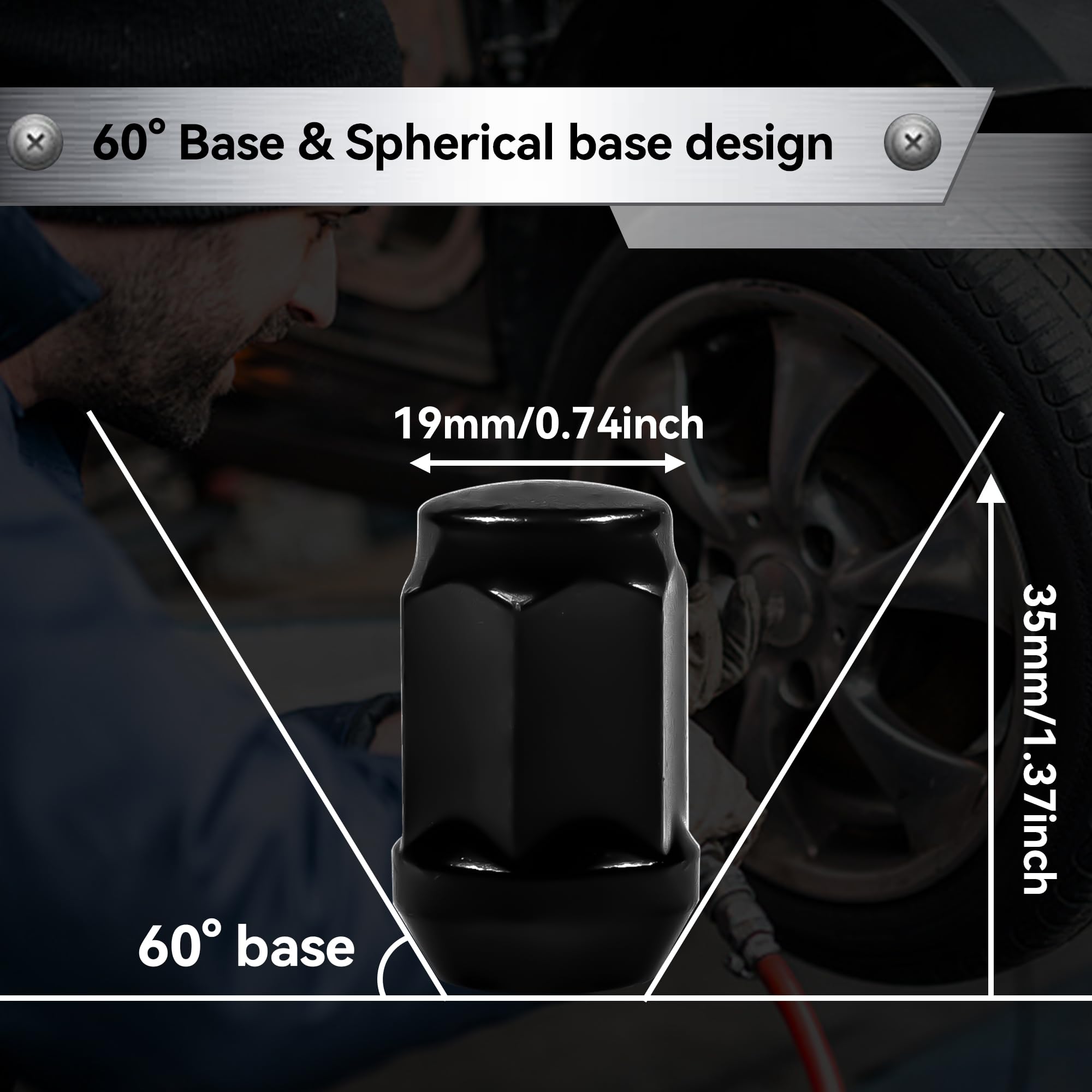 60° Base & Spherical base design

19mm/0.74inch

35mm/1.37inch

60° base